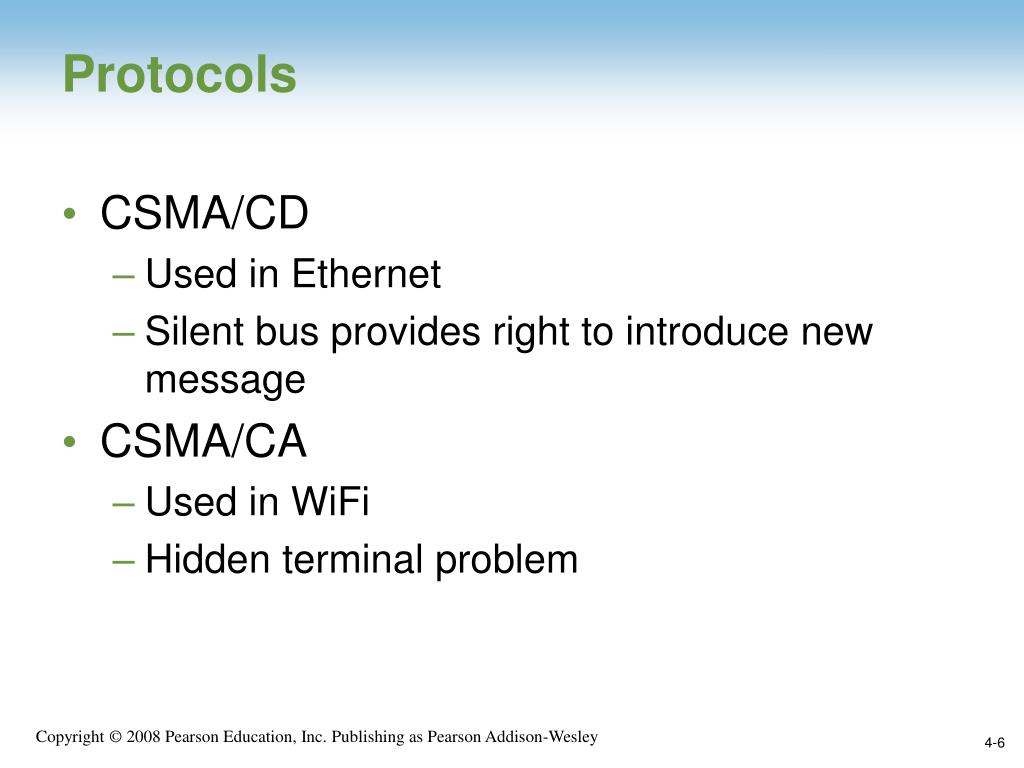 Protocols

• CSMA/CD
– Used in Ethernet
– Silent bus provides right to introduce new message
• CSMA/CA
– Used in WiFi
– Hidden terminal problem

Copyright © 2008 Pearson Education, Inc. Publishing as Pearson Addison-Wesley

4-6